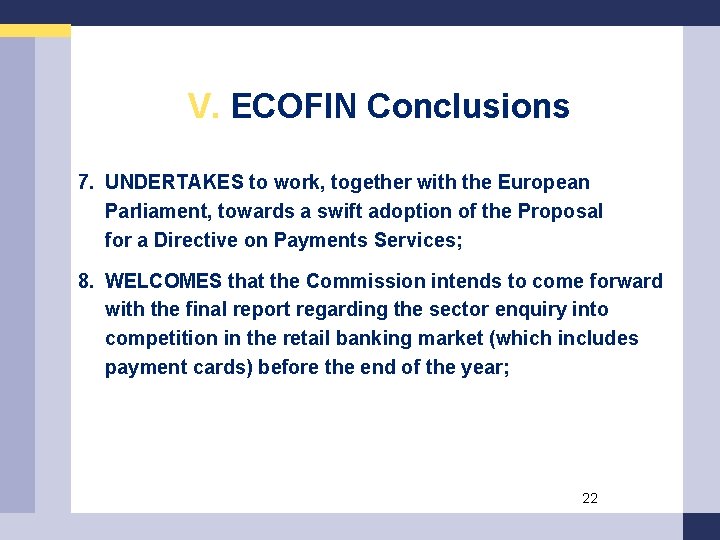 V. ECOFIN Conclusions

7. UNDERTAKES to work, together with the European Parliament, towards a swift adoption of the Proposal for a Directive on Payments Services;

8. WELCOMES that the Commission intends to come forward with the final report regarding the sector enquiry into competition in the retail banking market (which includes payment cards) before the end of the year;

22